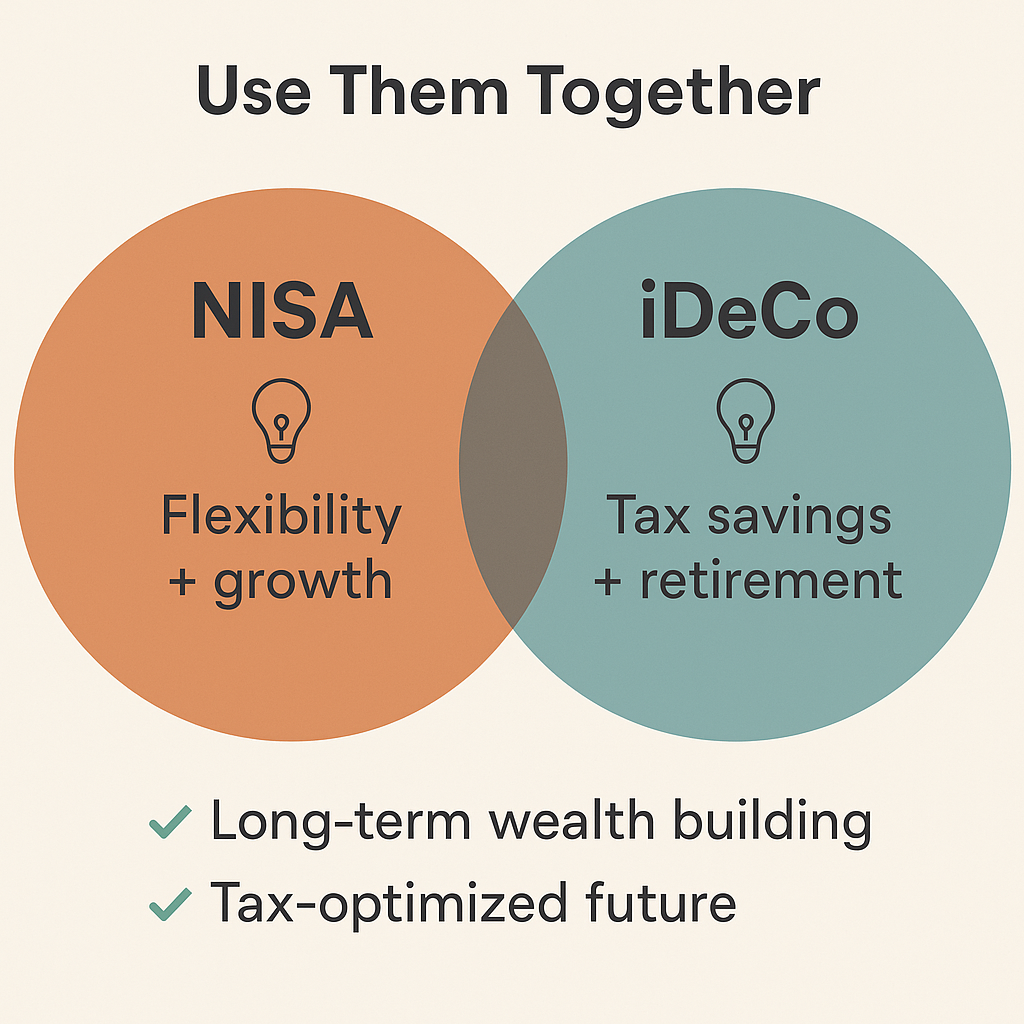 Use Them Together

NISA

Flexibility + growth

iDeCo

Tax savings + retirement

✓ Long-term wealth building
✓ Tax-optimized future